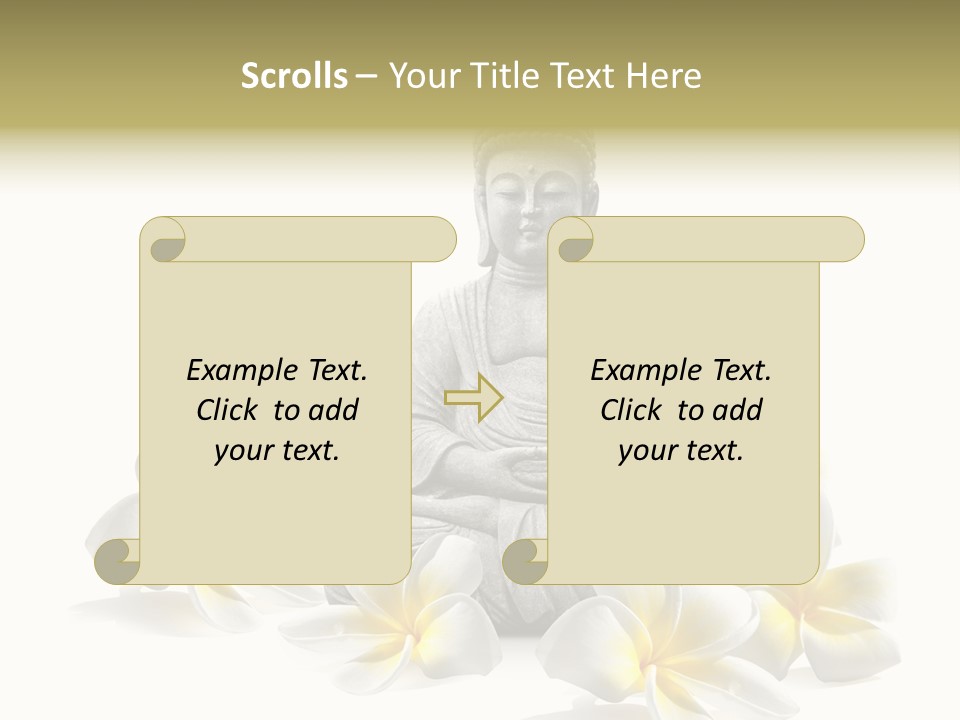 Scrolls – Your Title Text Here

Example Text. Click to add your text.

Example Text. Click to add your text.